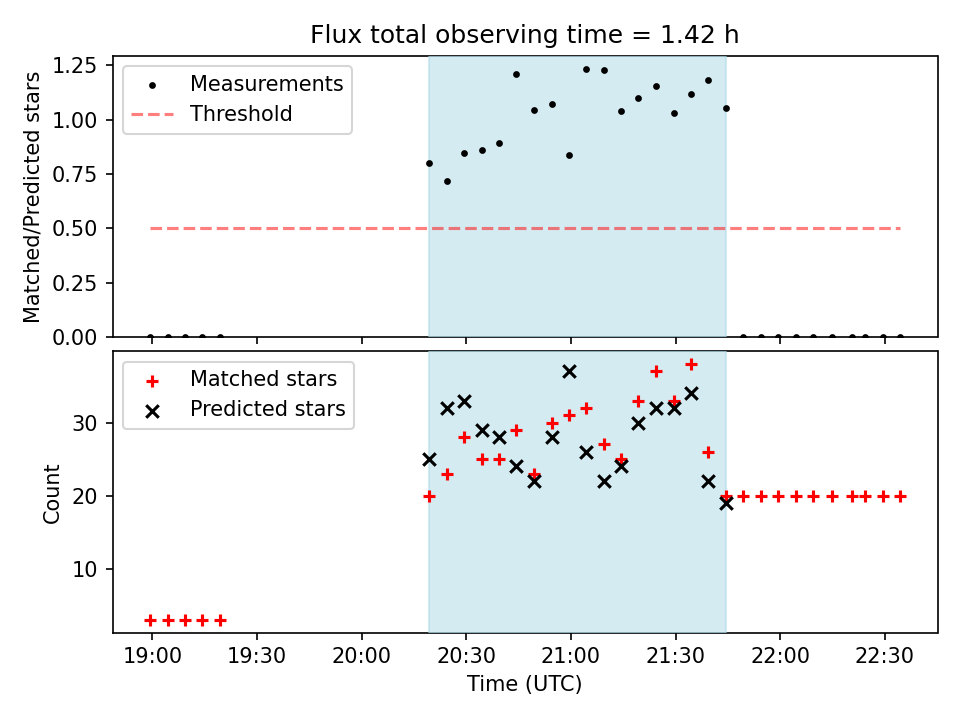 Flux total observing time = 1.42 h

Matched/Predicted stars

1.25
1.00
0.75
0.50
0.25
0.00

Measurements
Threshold

Count

30
20
10

Matched stars
Predicted stars

19:00 19:30 20:00 20:30 21:00 21:30 22:00 22:30

Time (UTC)